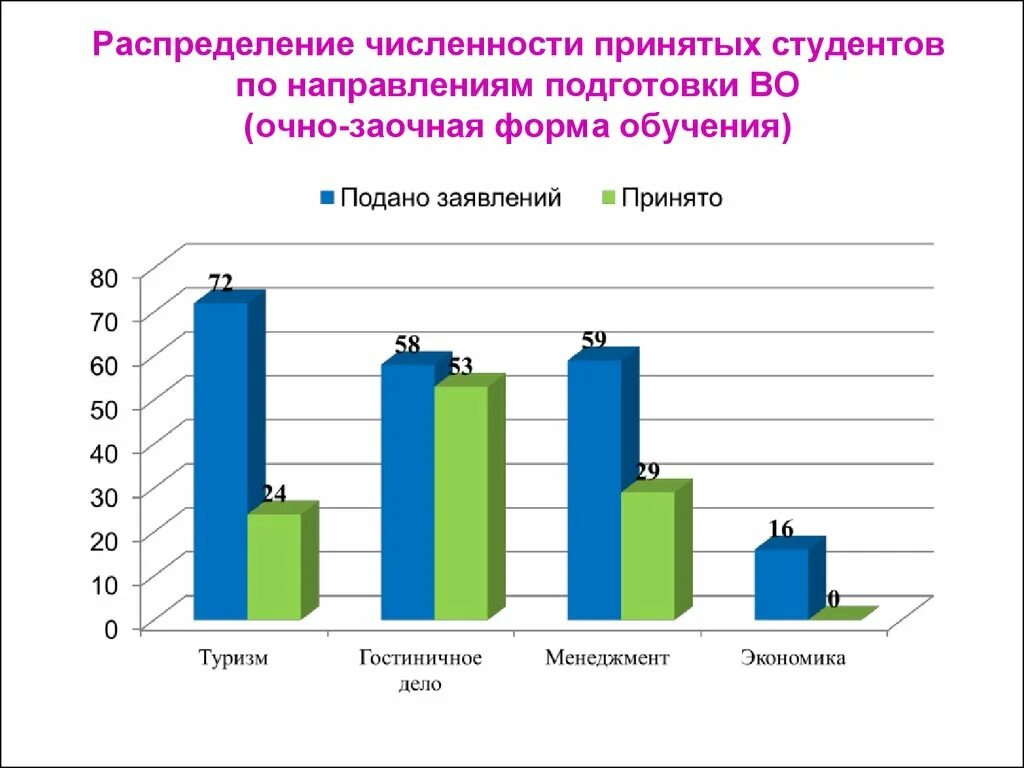 Распределение численности принятых студентов по направлениям подготовки ВО (очно-заочная форма обучения)

Подано заявлений Принято

80
70
60
50
40
30
20
10
0

72
24
58
53
59
29
16
0

Туризм
Гостиничное дело
Менеджмент
Экономика